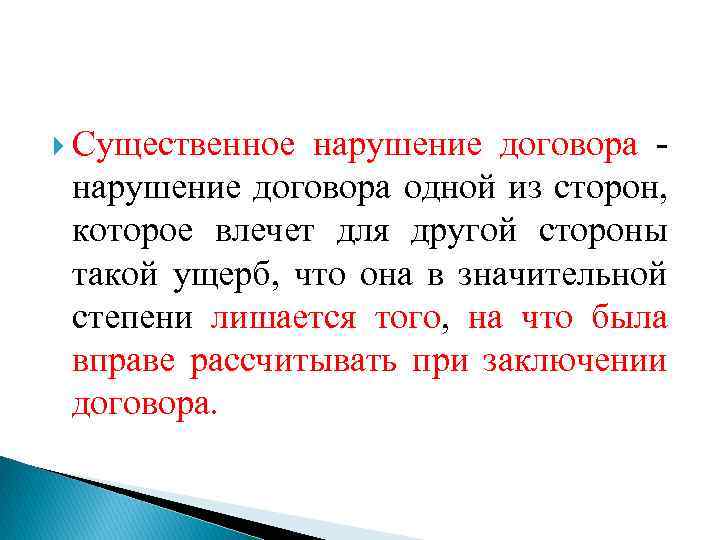 Существенное нарушение договора - нарушение договора одной из сторон, которое влечет для другой стороны такой ущерб, что она в значительной степени лишается того, на что была вправе рассчитывать при заключении договора.